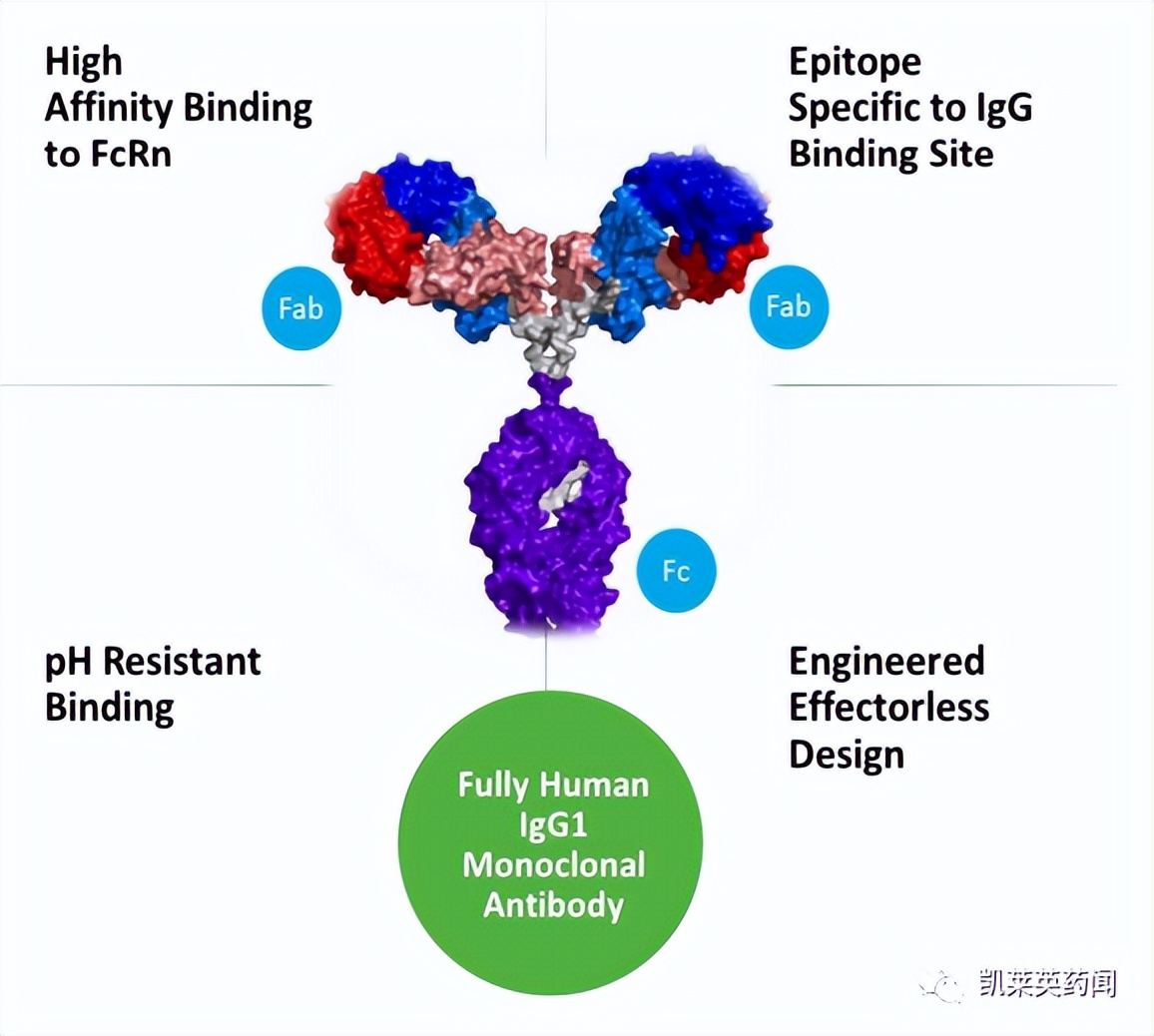 High Affinity Binding to FcRn

Epitope Specific to IgG Binding Site

Fab

Fab

Fc

pH Resistant Binding

Engineered Effectorless Design

Fully Human IgG1 Monoclonal Antibody

凯莱英药闻